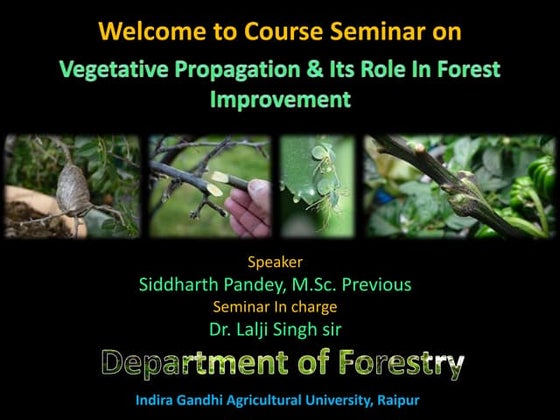 Welcome to Course Seminar on

Vegetative Propagation & Its Role In Forest Improvement

Speaker
Siddharth Pandey, M.Sc. Previous
Seminar In charge
Dr. Lalji Singh sir

Department of Forestry

Indira Gandhi Agricultural University, Raipur